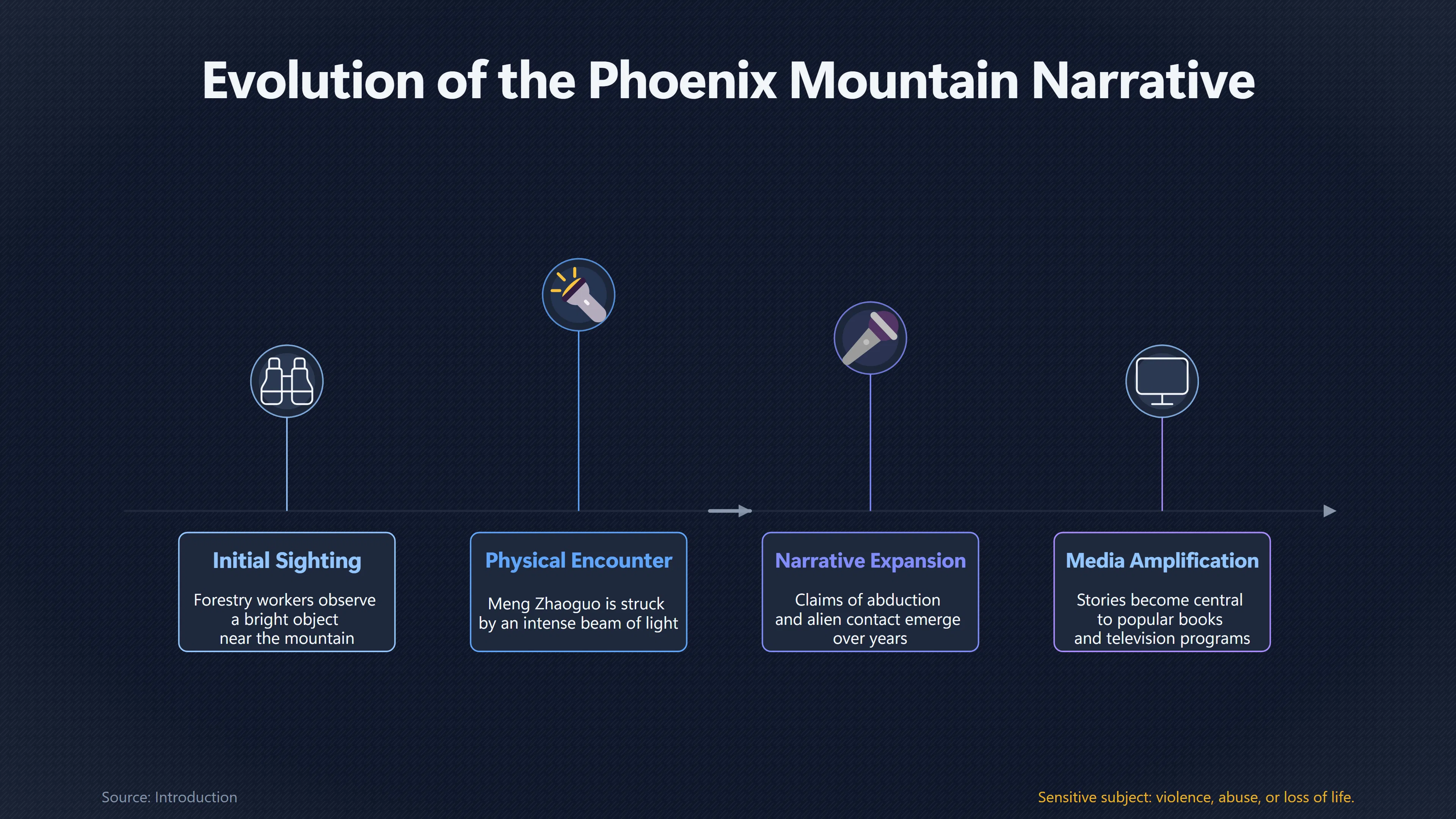 Evolution of the Phoenix Mountain Narrative

Initial Sighting

Forestry workers observe a bright object near the mountain

Physical Encounter

Meng Zhaoguo is struck by an intense beam of light

Narrative Expansion

Claims of abduction and alien contact emerge over years

Media Amplification

Stories become central to popular books and television programs

Source: Introduction

Sensitive subject: violence, abuse, or loss of life.